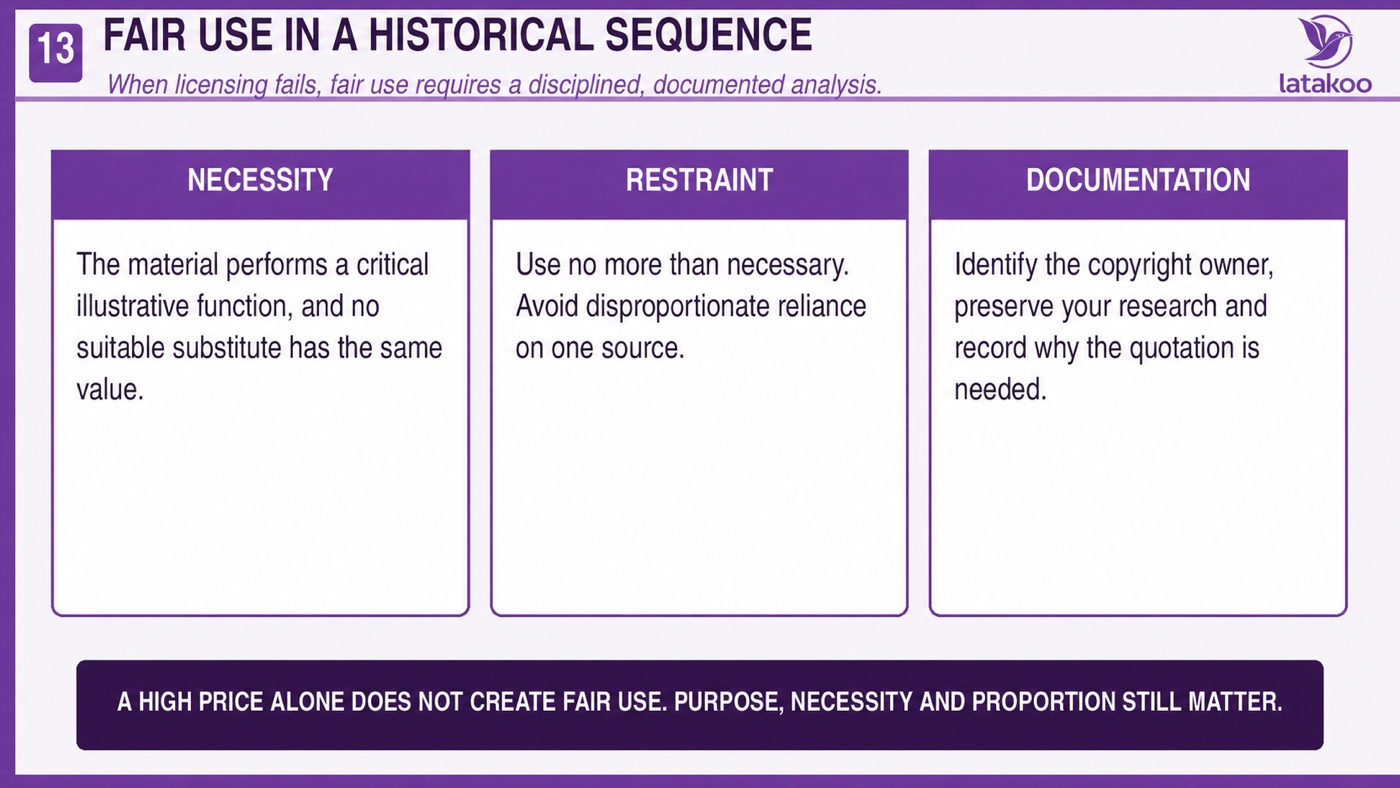 13

FAIR USE IN A HISTORICAL SEQUENCE

When licensing fails, fair use requires a disciplined, documented analysis.

latakoo

NECESSITY

The material performs a critical illustrative function, and no suitable substitute has the same value.

RESTRAINT

Use no more than necessary. Avoid disproportionate reliance on one source.

DOCUMENTATION

Identify the copyright owner, preserve your research and record why the quotation is needed.

A HIGH PRICE ALONE DOES NOT CREATE FAIR USE. PURPOSE, NECESSITY AND PROPORTION STILL MATTER.